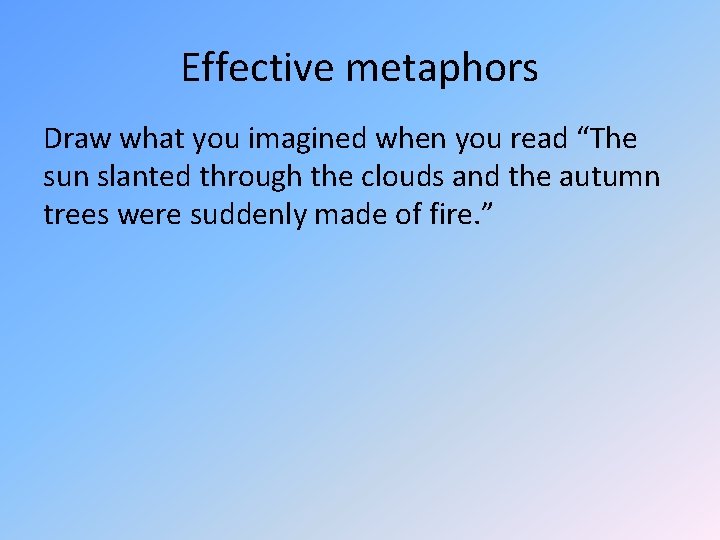 Effective metaphors

Draw what you imagined when you read “The sun slanted through the clouds and the autumn trees were suddenly made of fire.”